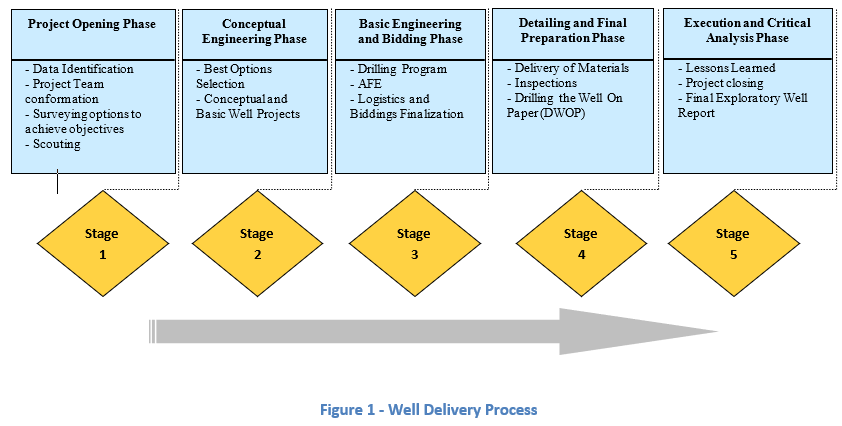 Project Opening Phase

- Data Identification
- Project Team conformation
- Surveying options to achieve objectives
- Scouting

Conceptual Engineering Phase

- Best Options Selection
- Conceptual and Basic Well Projects

Basic Engineering and Bidding Phase

- Drilling Program
- AFE
- Logistics and Biddings Finalization

Detailing and Final Preparation Phase

- Delivery of Materials
- Inspections
- Drilling the Well On Paper (DWOP)

Execution and Critical Analysis Phase

- Lessons Learned
- Project closing
- Final Exploratory Well Report

Stage 1

Stage 2

Stage 3

Stage 4

Stage 5

Figure 1 - Well Delivery Process